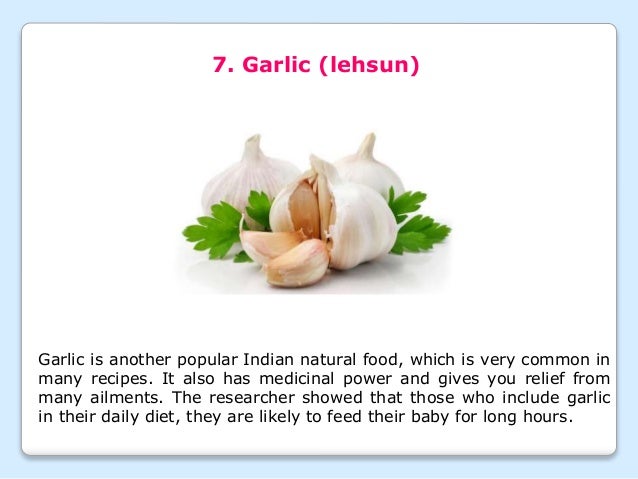 7. Garlic (lehsun)

Garlic is another popular Indian natural food, which is very common in many recipes. It also has medicinal power and gives you relief from many ailments. The researcher showed that those who include garlic in their daily diet, they are likely to feed their baby for long hours.